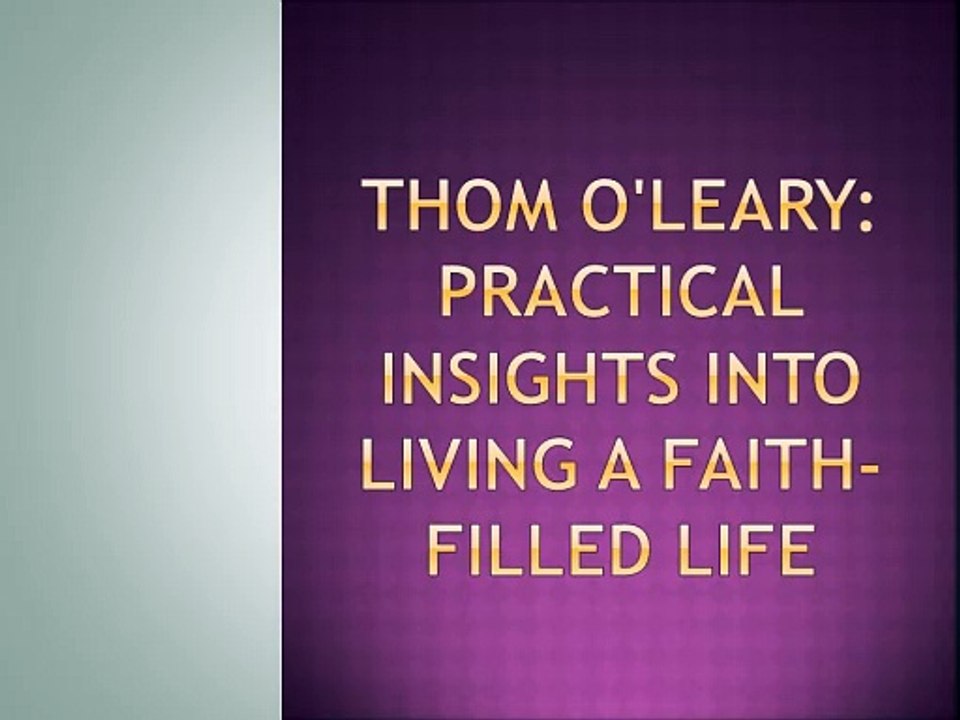 THOM O'LEARY: PRACTICAL INSIGHTS INTO LIVING A FAITH-FILLED LIFE